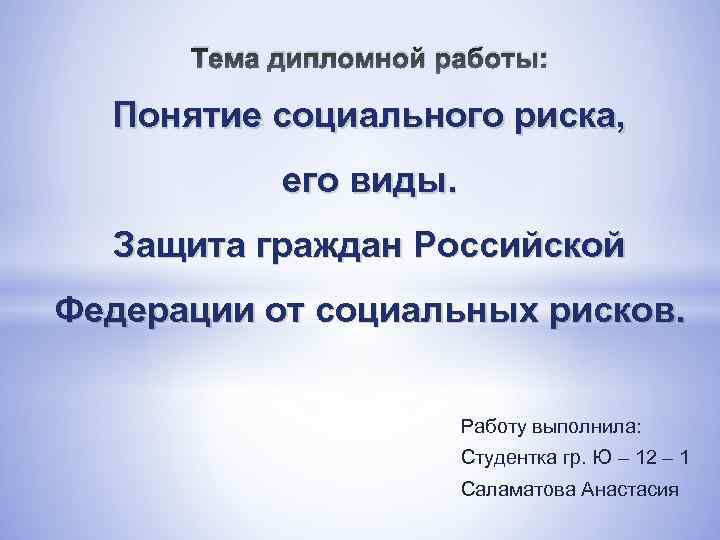 Тема дипломной работы:

Понятие социального риска, его виды. Защита граждан Российской Федерации от социальных рисков.

Работу выполнила:
Студентка гр. Ю – 12 – 1
Саламатова Анастасия